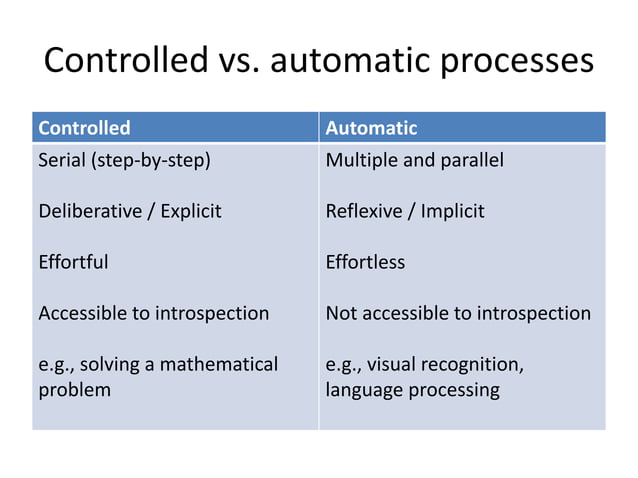 Controlled vs. automatic processes

| Controlled | Automatic |
|---|---|
| Serial (step-by-step) | Multiple and parallel |
| Deliberative / Explicit | Reflexive / Implicit |
| Effortful | Effortless |
| Accessible to introspection | Not accessible to introspection |
| e.g., solving a mathematical problem | e.g., visual recognition, language processing |